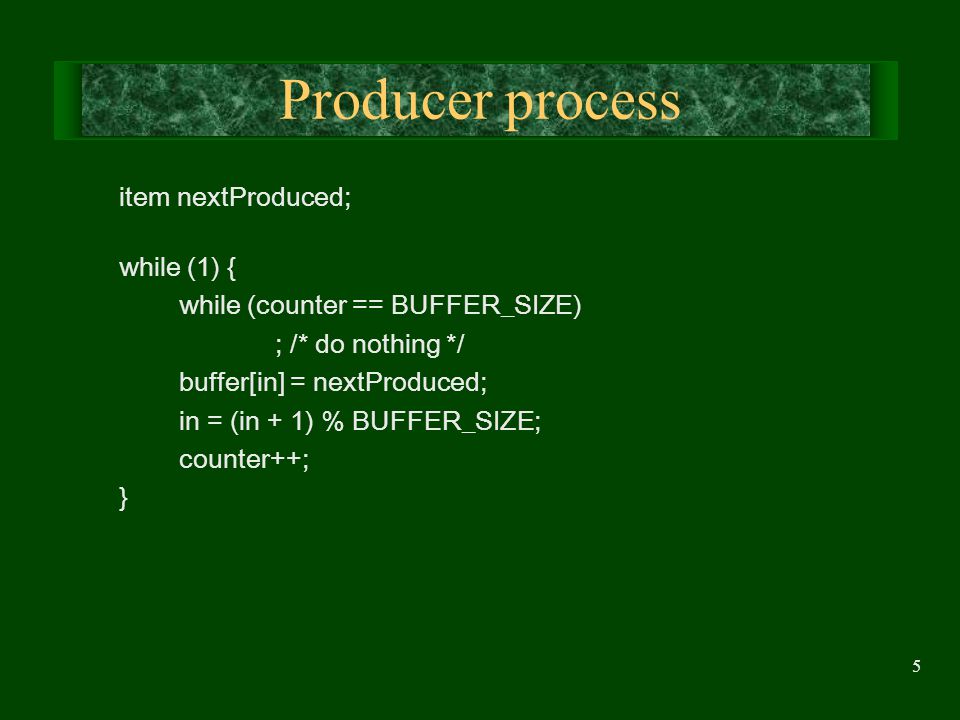 Producer process

item nextProduced;

while (1) {
while (counter == BUFFER_SIZE)
; /* do nothing */
buffer[in] = nextProduced;
in = (in + 1) % BUFFER_SIZE;
counter++;
}

5